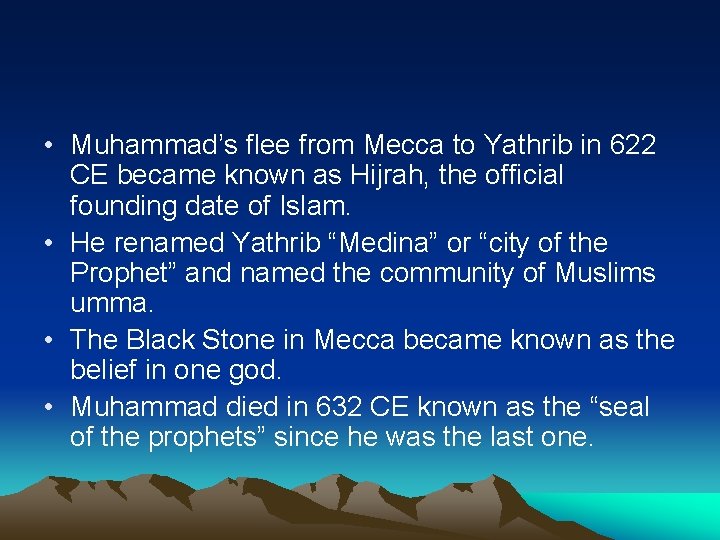 • Muhammad’s flee from Mecca to Yathrib in 622 CE became known as Hijrah, the official founding date of Islam.
• He renamed Yathrib “Medina” or “city of the Prophet” and named the community of Muslims umma.
• The Black Stone in Mecca became known as the belief in one god.
• Muhammad died in 632 CE known as the “seal of the prophets” since he was the last one.